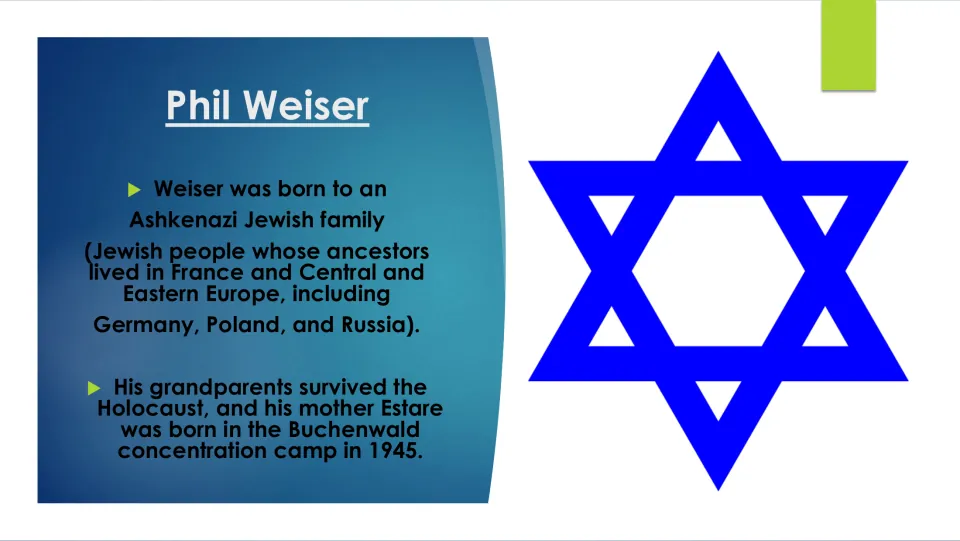 Phil Weiser

▶ Weiser was born to an Ashkenazi Jewish family (Jewish people whose ancestors lived in France and Central and Eastern Europe, including Germany, Poland, and Russia).

▶ His grandparents survived the Holocaust, and his mother Estare was born in the Buchenwald concentration camp in 1945.